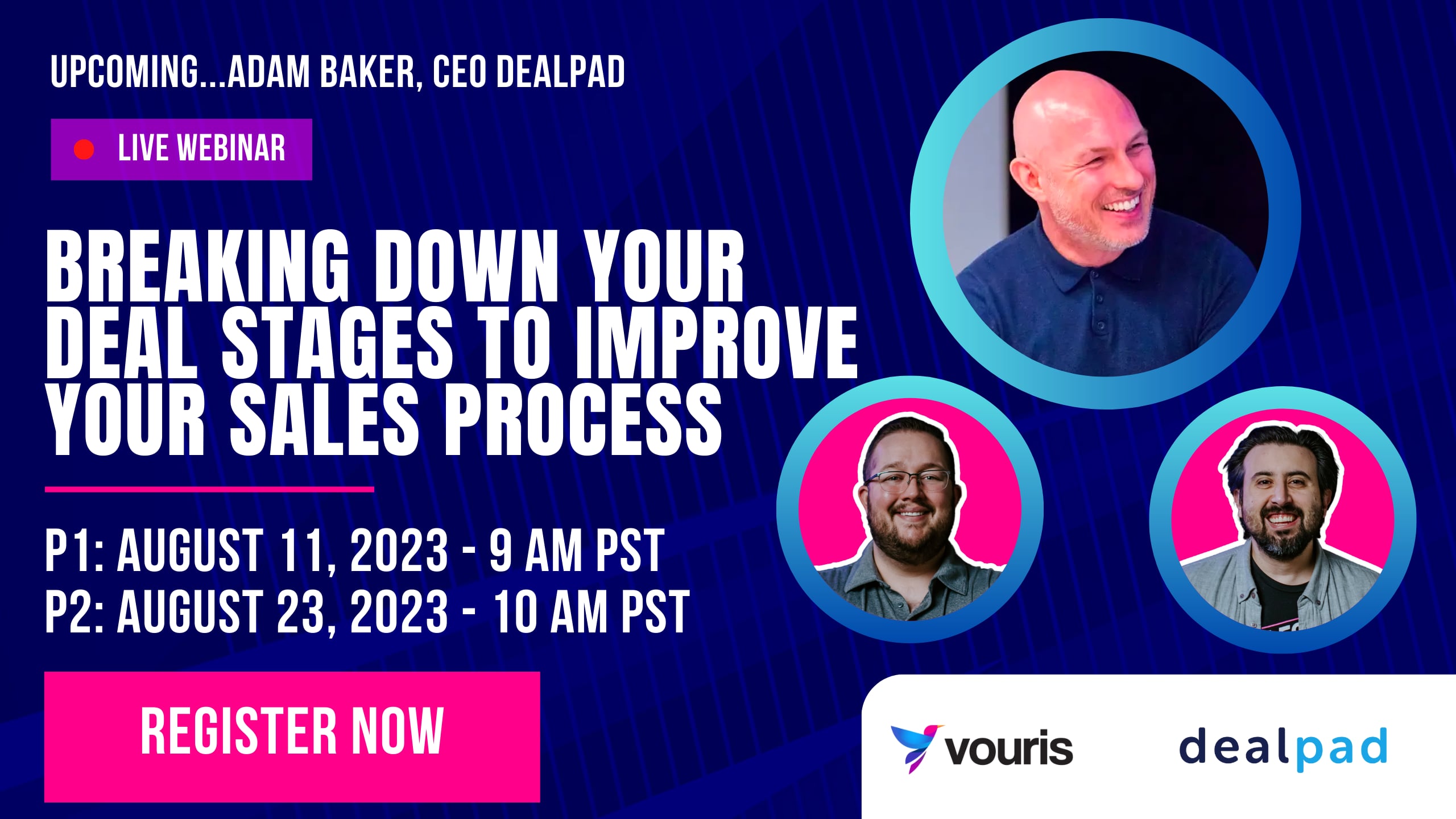 UPCOMING...ADAM BAKER, CEO DEALPAD

LIVE WEBINAR

BREAKING DOWN YOUR DEAL STAGES TO IMPROVE YOUR SALES PROCESS

P1: AUGUST 11, 2023 - 9 AM PST
P2: AUGUST 23, 2023 - 10 AM PST

REGISTER NOW

vouris

dealpad